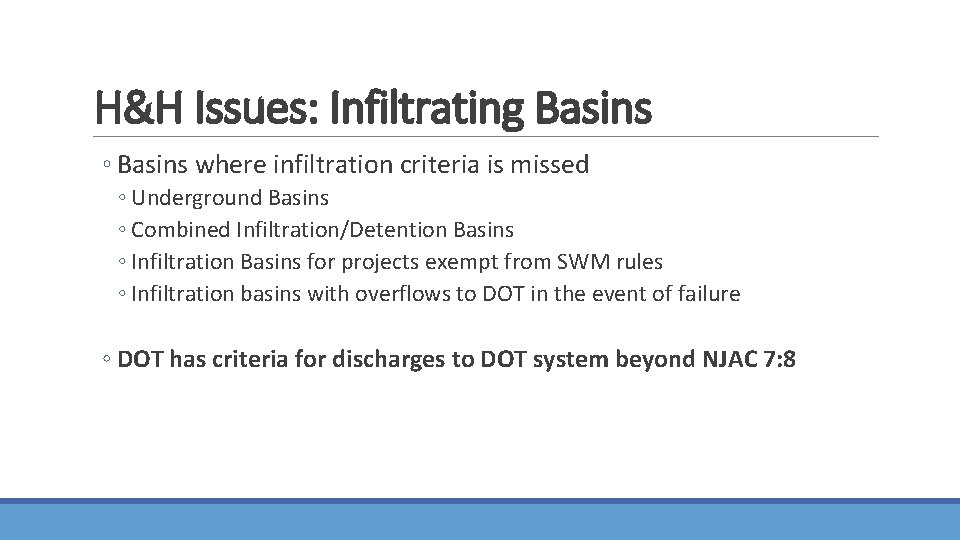 H&H Issues: Infiltrating Basins

◦ Basins where infiltration criteria is missed
◦ Underground Basins
◦ Combined Infiltration/Detention Basins
◦ Infiltration Basins for projects exempt from SWM rules
◦ Infiltration basins with overflows to DOT in the event of failure

◦ DOT has criteria for discharges to DOT system beyond NJAC 7:8